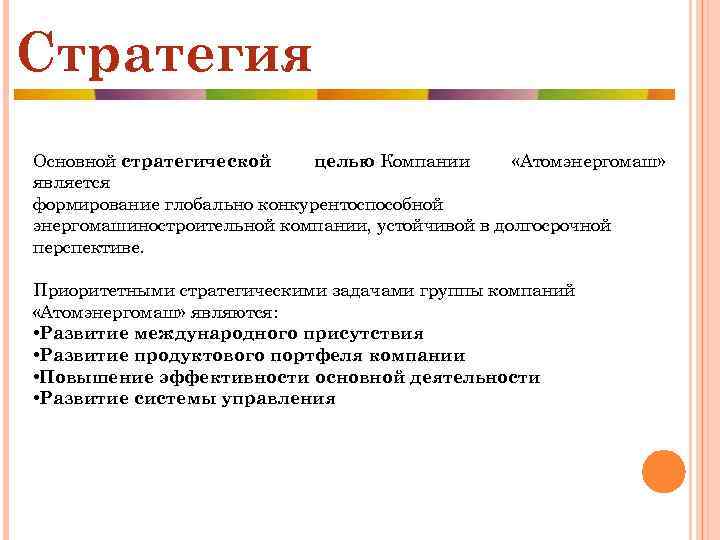 Стратегия

Основной стратегической целью Компании «Атомэнергомаш» является
формирование глобально конкурентоспособной энергомашиностроительной компании, устойчивой в долгосрочной перспективе.

Приоритетными стратегическими задачами группы компаний «Атомэнергомаш» являются:
•Развитие международного присутствия
•Развитие продуктового портфеля компании
•Повышение эффективности основной деятельности
•Развитие системы управления